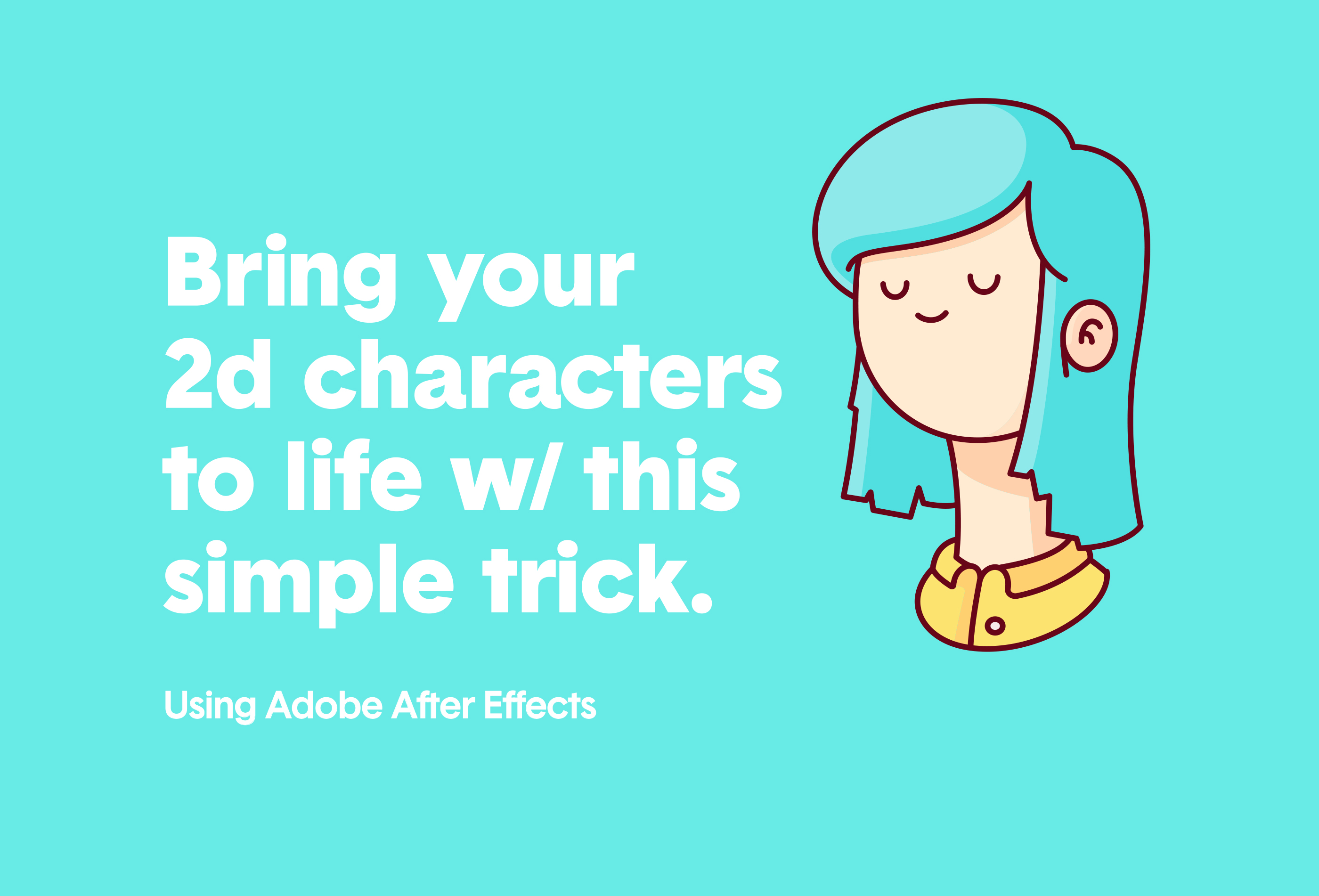 Bring your 2d characters to life w/ this simple trick.

Using Adobe After Effects